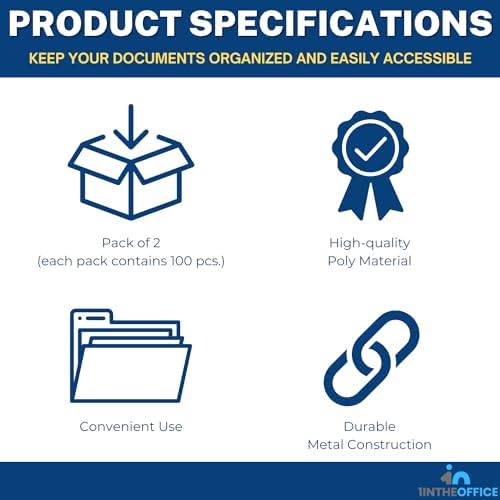 PRODUCT SPECIFICATIONS

KEEP YOUR DOCUMENTS ORGANIZED AND EASILY ACCESSIBLE

Pack of 2
(each pack contains 100 pcs.)

High-quality
Poly Material

Convenient Use

Durable
Metal Construction

1INTHEOFFICE